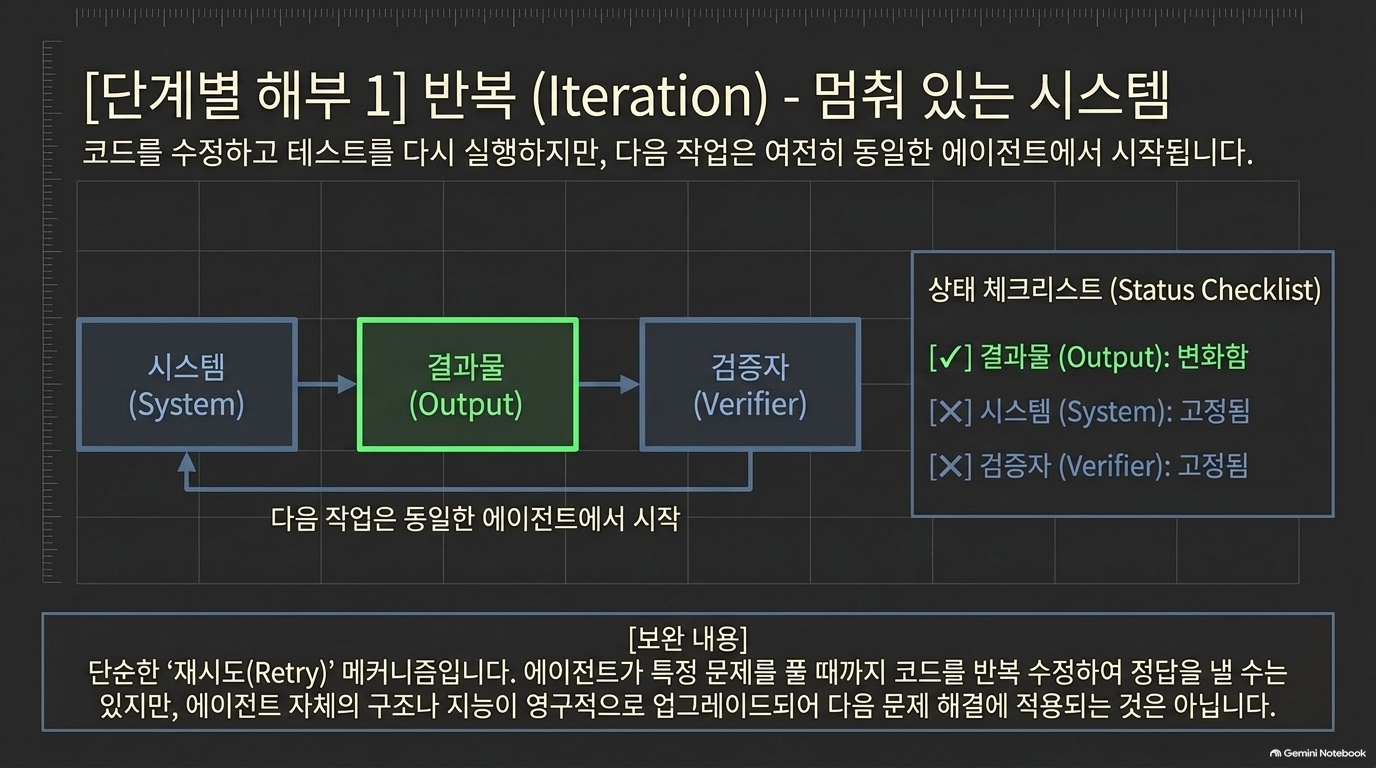 [단계별 해부 1] 반복 (Iteration) - 멈춰 있는 시스템

코드를 수정하고 테스트를 다시 실행하지만, 다음 작업은 여전히 동일한 에이전트에서 시작됩니다.

시스템
(System)

결과물
(Output)

검증자
(Verifier)

다음 작업은 동일한 에이전트에서 시작

상태 체크리스트 (Status Checklist)

[✓] 결과물 (Output): 변화함

[✕] 시스템 (System): 고정됨

[✕] 검증자 (Verifier): 고정됨

[보완 내용]

단순한 '재시도(Retry)' 메커니즘입니다. 에이전트가 특정 문제를 풀 때까지 코드를 반복 수정하여 정답을 낼 수는 있지만, 에이전트 자체의 구조나 지능이 영구적으로 업그레이드되어 다음 문제 해결에 적용되는 것은 아닙니다.

Gemini Notebook